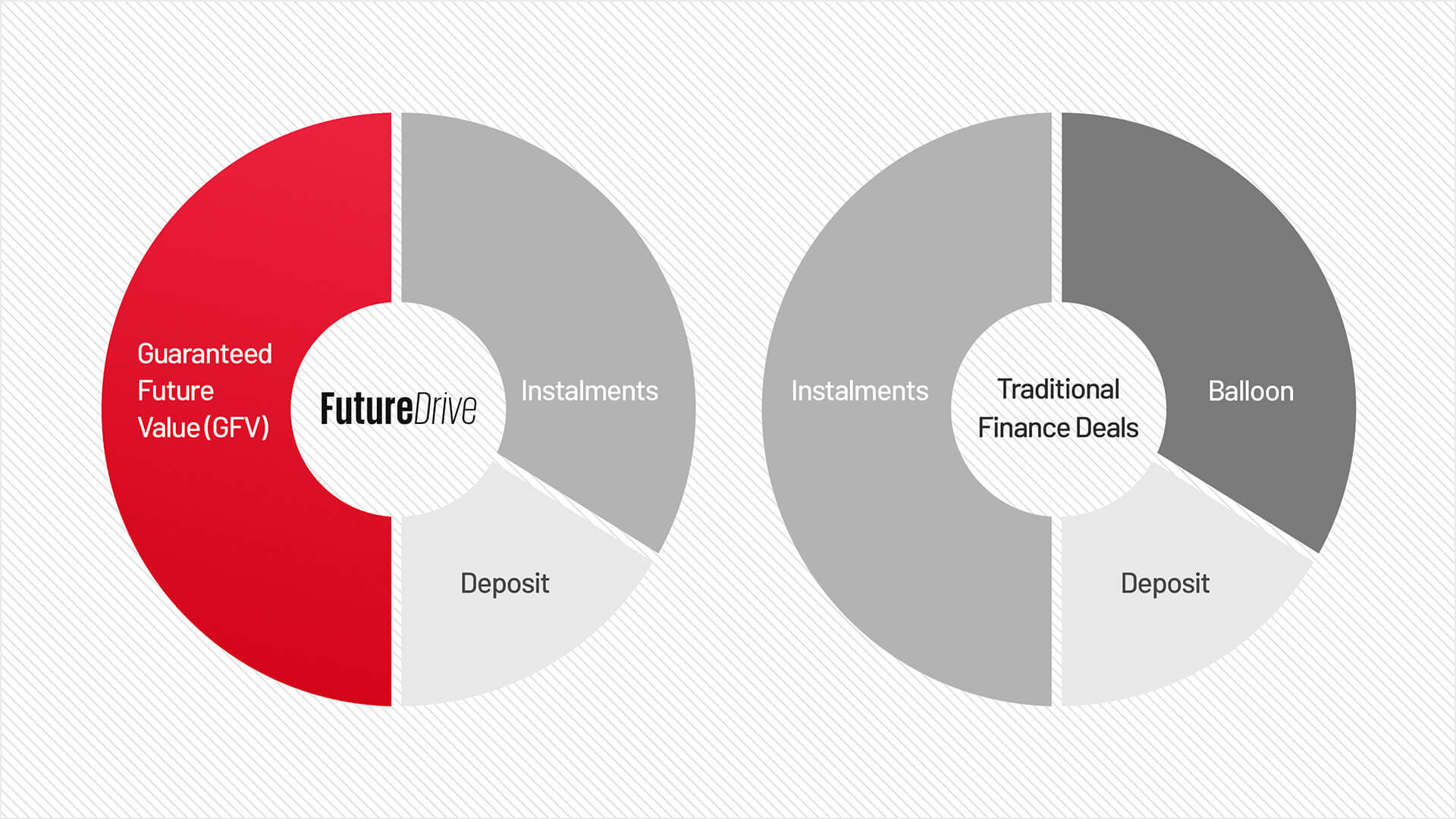 Guaranteed Future Value (GFV)

FutureDrive

Instalments

Deposit

Instalments

Traditional Finance Deals

Balloon

Deposit